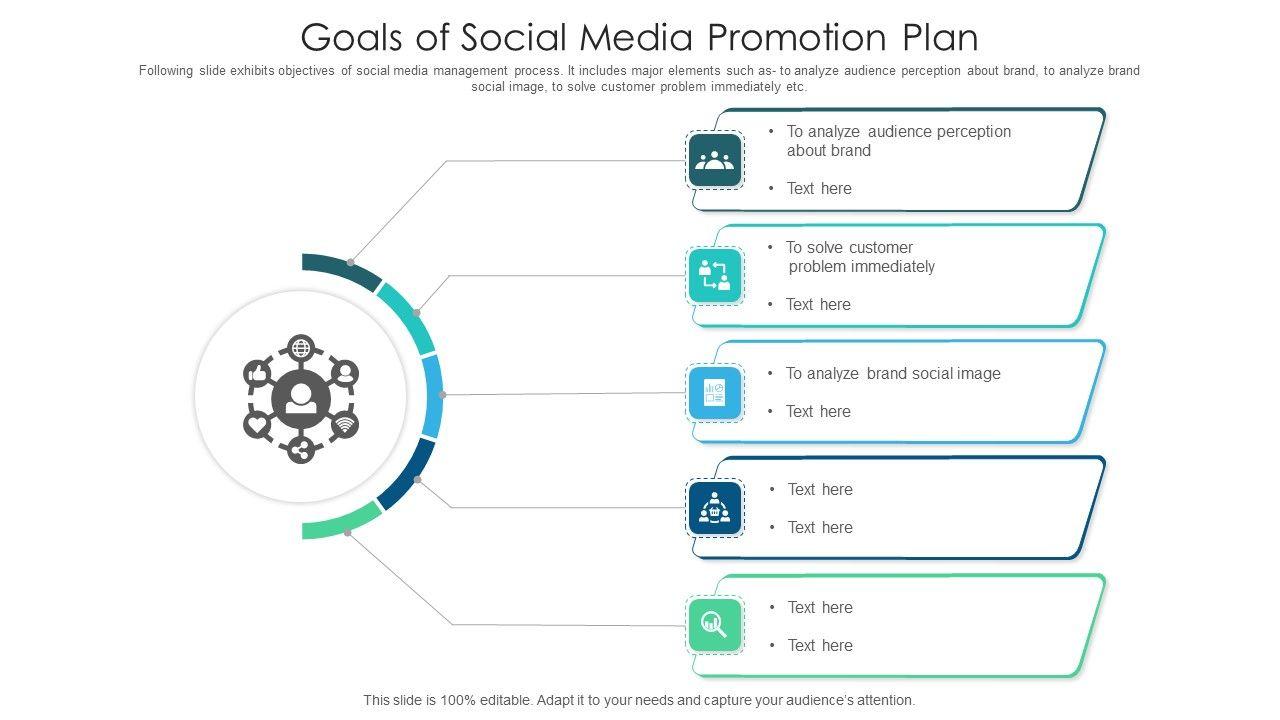 Goals of Social Media Promotion Plan

Following slide exhibits objectives of social media management process. It includes major elements such as- to analyze audience perception about brand, to analyze brand social image, to solve customer problem immediately etc.

• To analyze audience perception about brand
• Text here

• To solve customer problem immediately
• Text here

• To analyze brand social image
• Text here

• Text here
• Text here

• Text here
• Text here

This slide is 100% editable. Adapt it to your needs and capture your audience's attention.